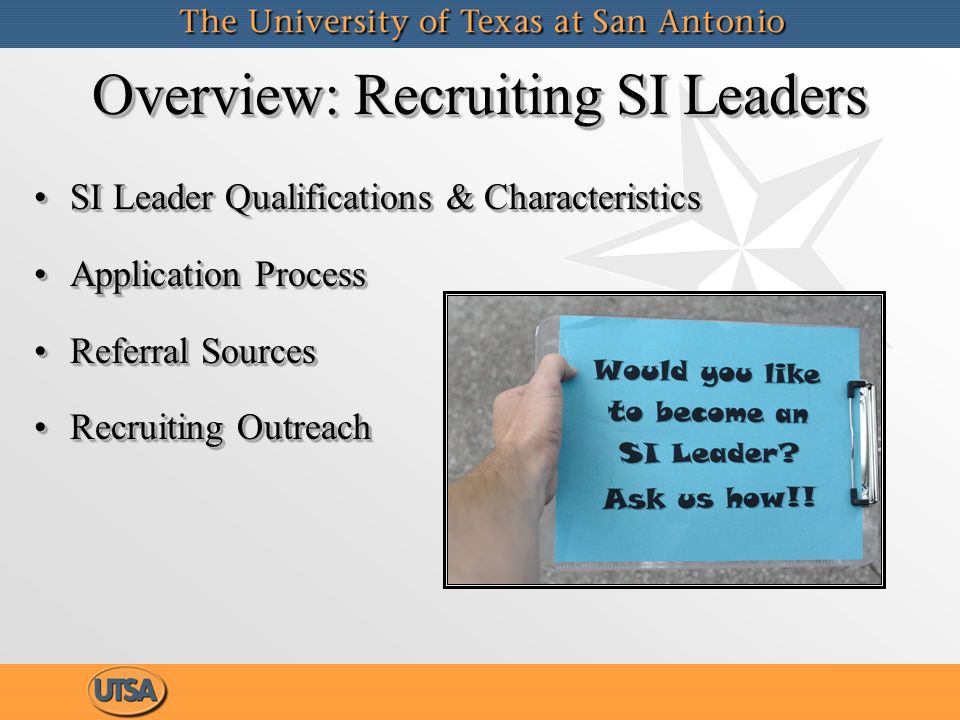 The University of Texas at San Antonio

Overview: Recruiting SI Leaders

• SI Leader Qualifications & Characteristics
• Application Process
• Referral Sources
• Recruiting Outreach

Would you like to become an SI Leader? Ask us how!!

UTSA